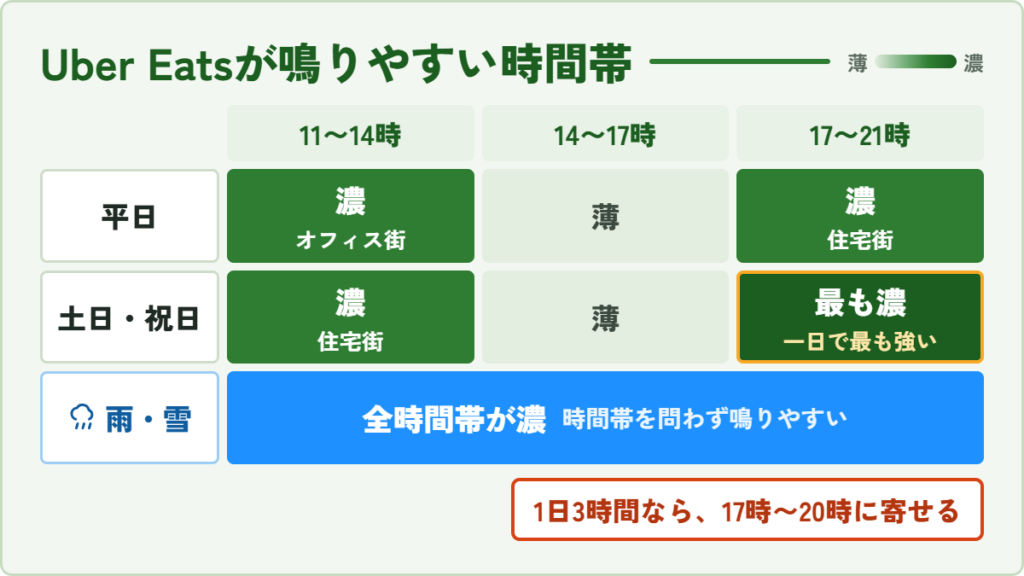 Uber Eatsが鳴りやすい時間帯

薄 濃

| | 11〜14時 | 14〜17時 | 17〜21時 |
|---|---|---|---|
| 平日 | 濃 オフィス街 | 薄 | 濃 住宅街 |
| 土日・祝日 | 濃 住宅街 | 薄 | 最も濃 一日で最も強い |
| 雨・雪 | 全時間帯が濃 時間帯を問わず鳴りやすい | | |

1日3時間なら、17時〜20時に寄せる